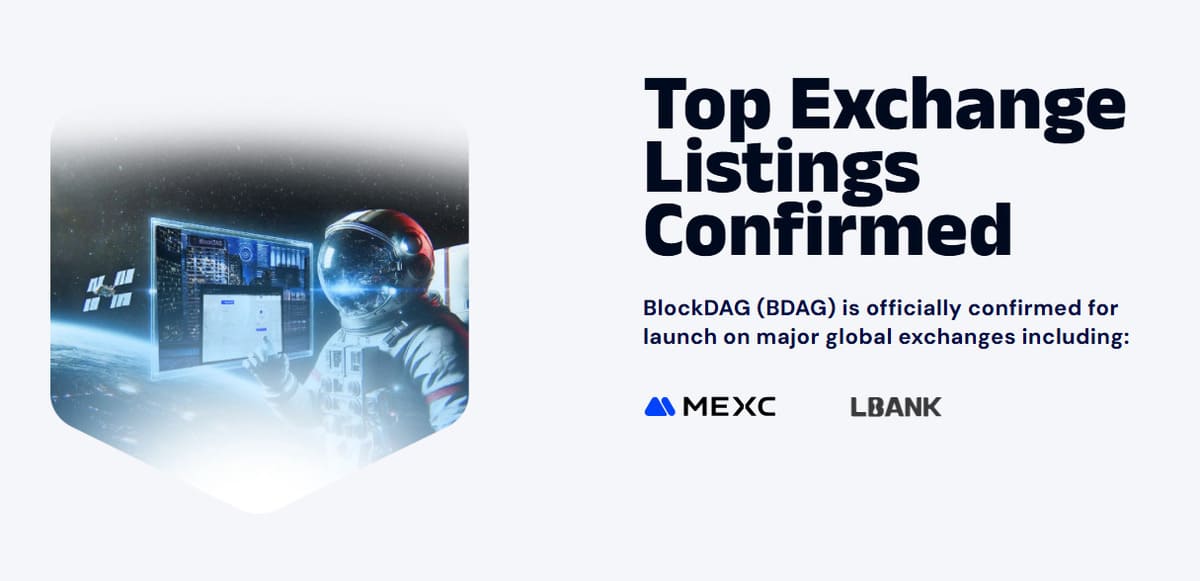 Top Exchange Listings Confirmed

BlockDAG (BDAG) is officially confirmed for launch on major global exchanges including:

MEXC

LBANK